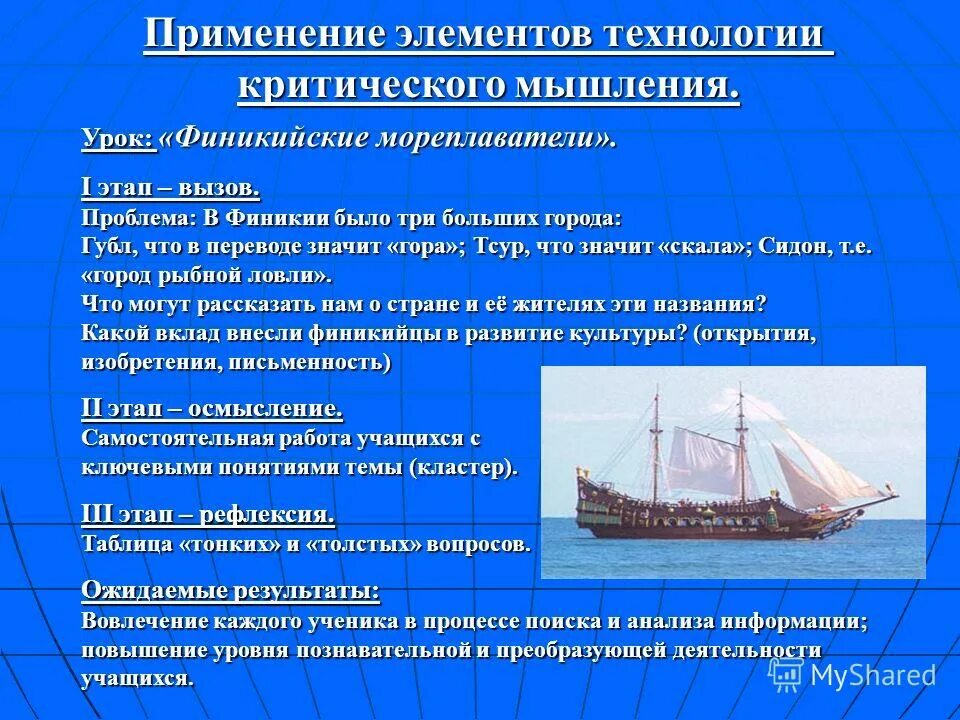 Применение элементов технологии критического мышления.

Урок: «Финикийские мореплаватели».

I этап – вызов.
Проблема: В Финикии было три больших города:
Губл, что в переводе значит «гора»; Тсур, что значит «скала»; Сидон, т.е. «город рыбной ловли».
Что могут рассказать нам о стране и её жителях эти названия?
Какой вклад внесли финикийцы в развитие культуры? (открытия, изобретения, письменность)

II этап – осмысление.
Самостоятельная работа учащихся с ключевыми понятиями темы (кластер).

III этап – рефлексия.
Таблица «тонких» и «толстых» вопросов.

Ожидаемые результаты:
Вовлечение каждого ученика в процессе поиска и анализа информации; повышение уровня познавательной и преобразующей деятельности учащихся.

MyShared